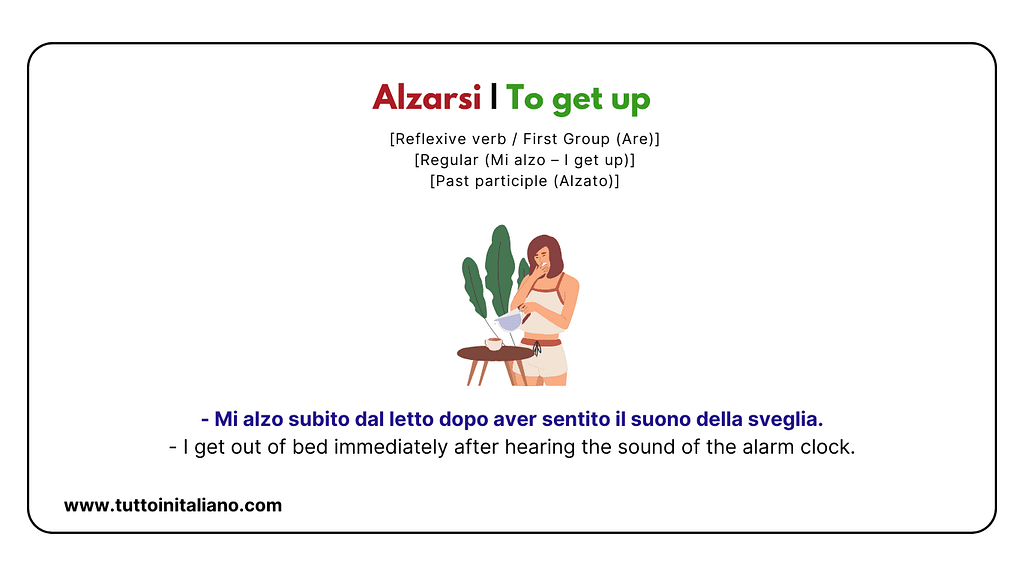 Alzarsi | To get up

[Reflexive verb / First Group (Are)]
[Regular (Mi alzo – I get up)]
[Past participle (Alzato)]

- Mi alzo subito dal letto dopo aver sentito il suono della sveglia.
- I get out of bed immediately after hearing the sound of the alarm clock.

www.tuttoinitaliano.com